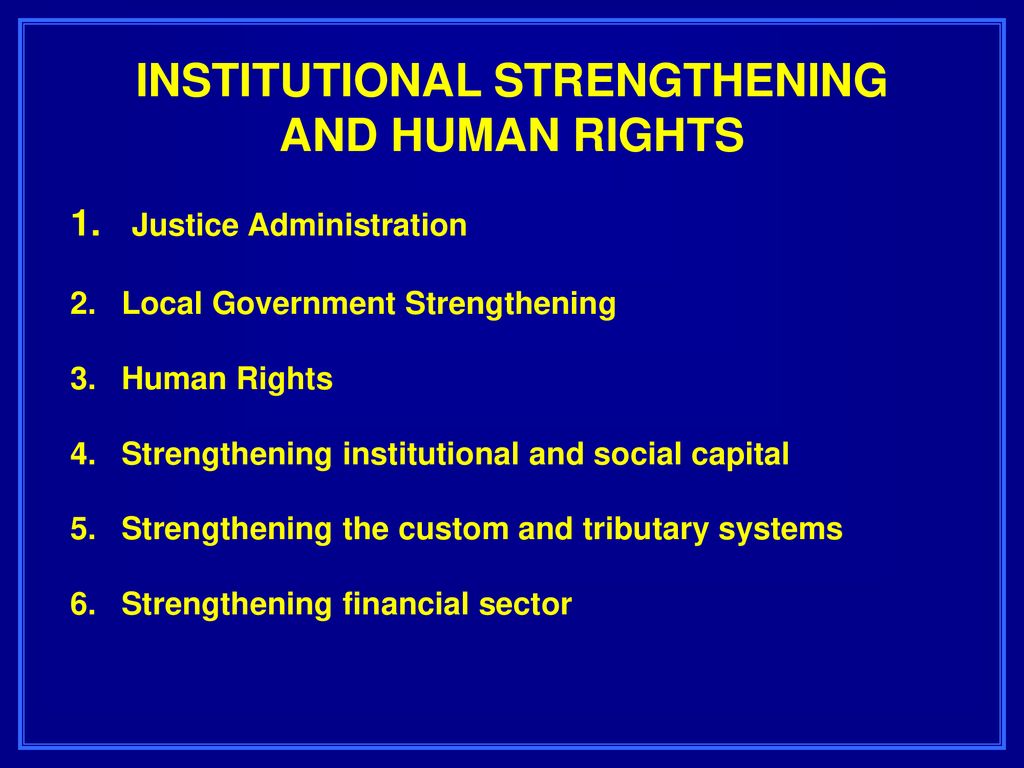 INSTITUTIONAL STRENGTHENING AND HUMAN RIGHTS

1. Justice Administration

2. Local Government Strengthening

3. Human Rights

4. Strengthening institutional and social capital

5. Strengthening the custom and tributary systems

6. Strengthening financial sector